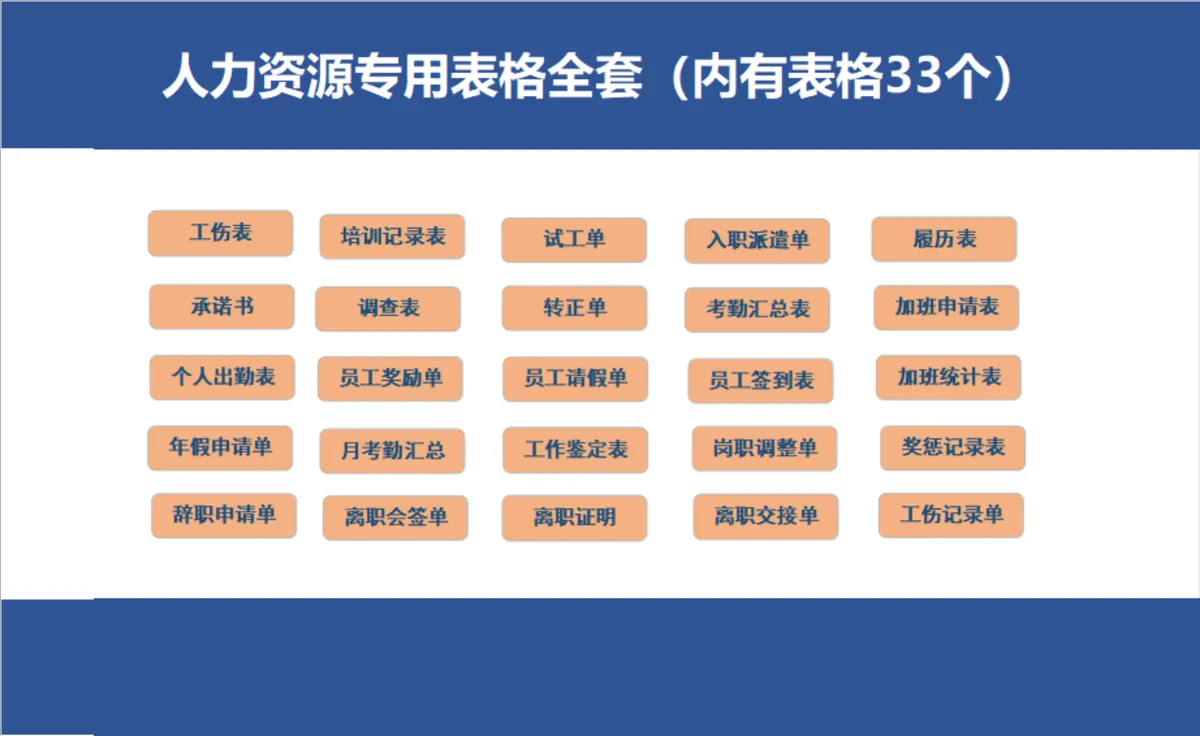 人力资源专用表格全套（内有表格33个）

工伤表
培训记录表
试工单
入职派遣单
履历表

承诺书
调查表
转正单
考勤汇总表
加班申请表

个人出勤表
员工奖励单
员工请假单
员工签到表
加班统计表

年假申请单
月考勤汇总
工作鉴定表
岗职调整单
奖惩记录表

辞职申请单
离职会签单
离职证明
离职交接单
工伤记录单